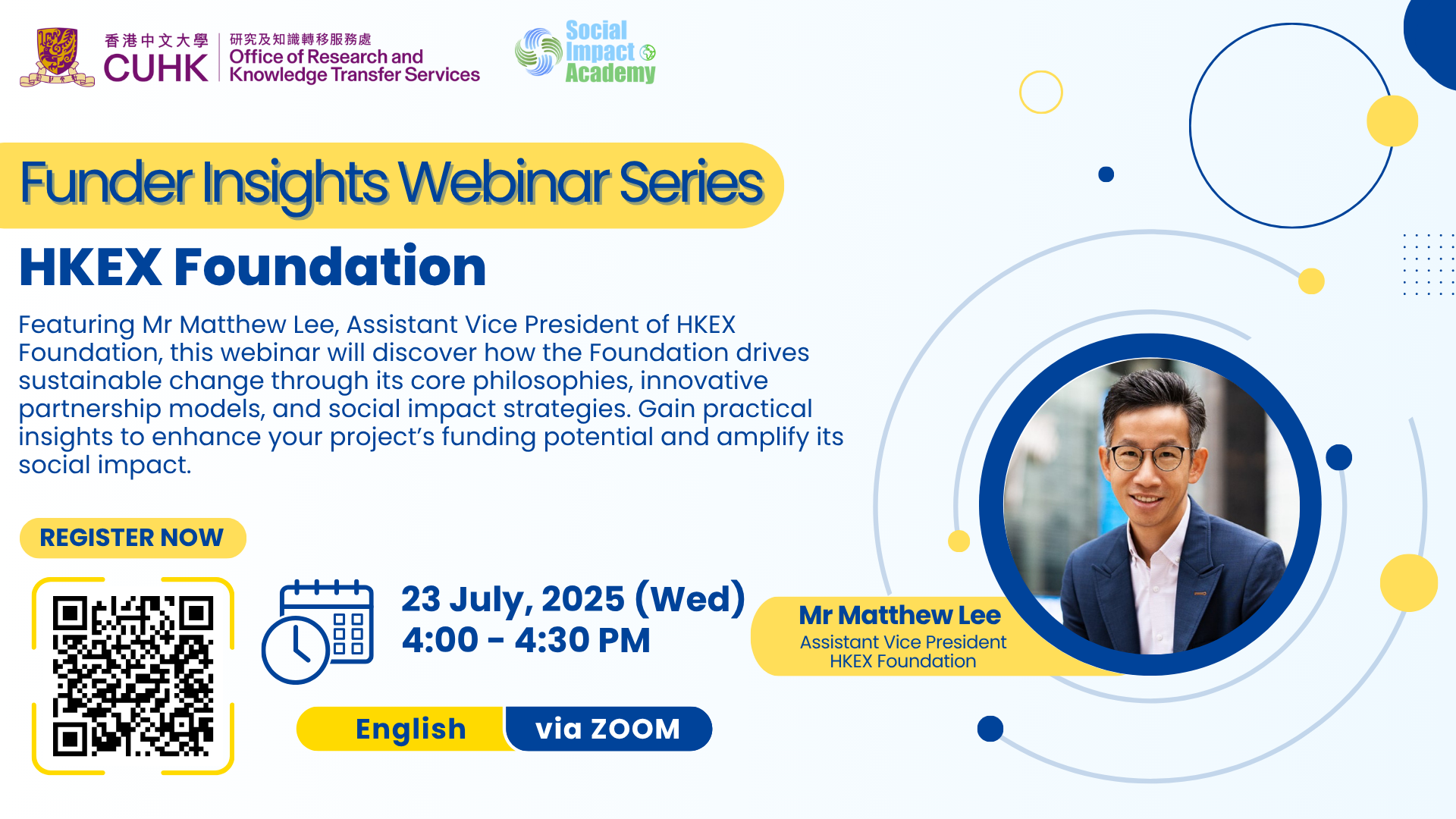 香港中文大學 CUHK
研究及知識轉移服務處
Office of Research and Knowledge Transfer Services

Social Impact Academy

Funder Insights Webinar Series

HKEX Foundation

Featuring Mr Matthew Lee, Assistant Vice President of HKEX Foundation, this webinar will discover how the Foundation drives sustainable change through its core philosophies, innovative partnership models, and social impact strategies. Gain practical insights to enhance your project's funding potential and amplify its social impact.

REGISTER NOW

23 July, 2025 (Wed)
4:00 - 4:30 PM

English via ZOOM

Mr Matthew Lee
Assistant Vice President
HKEX Foundation